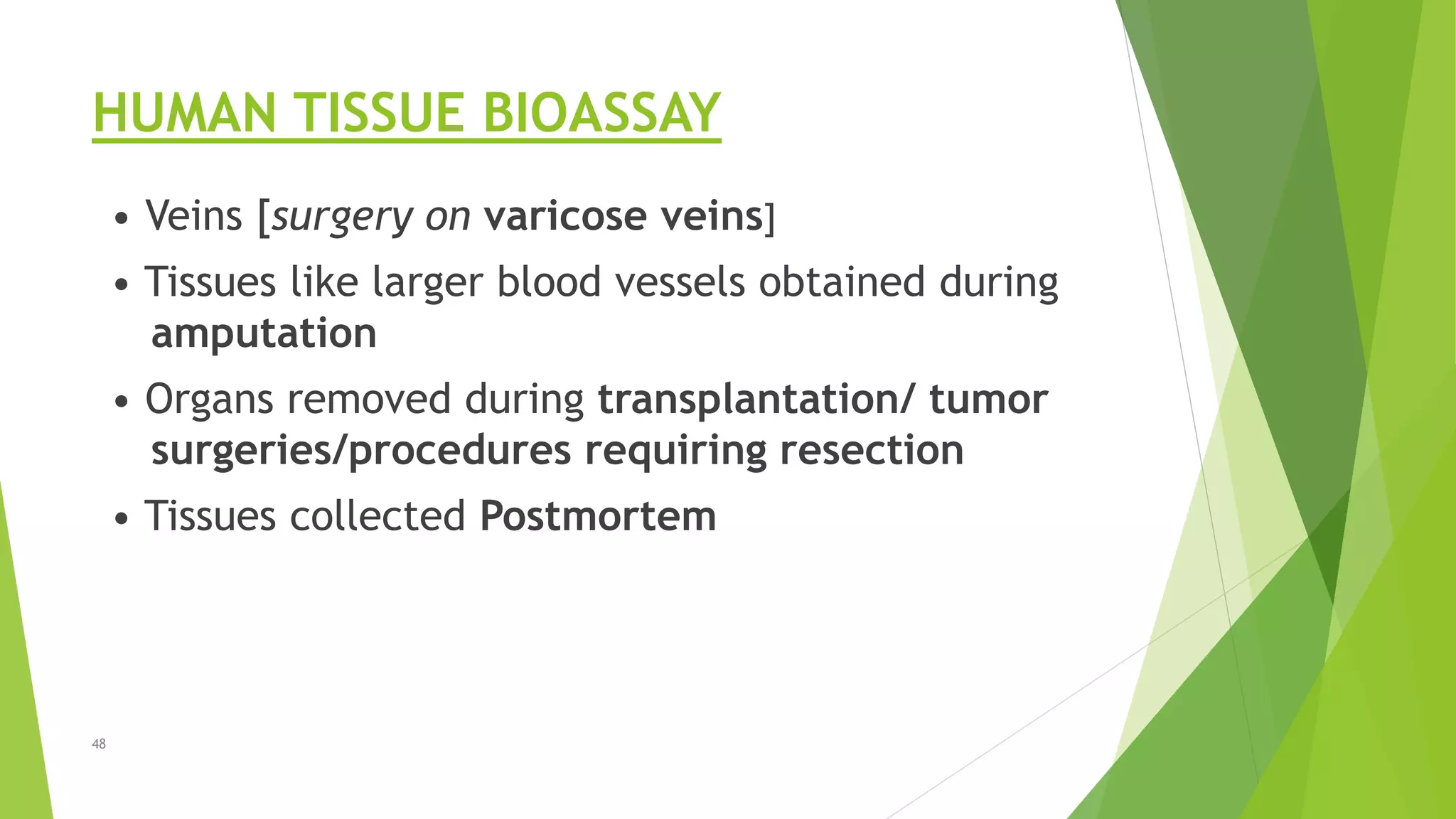 HUMAN TISSUE BIOASSAY

• Veins [surgery on varicose veins]

• Tissues like larger blood vessels obtained during amputation

• Organs removed during transplantation/ tumor surgeries/procedures requiring resection

• Tissues collected Postmortem

48